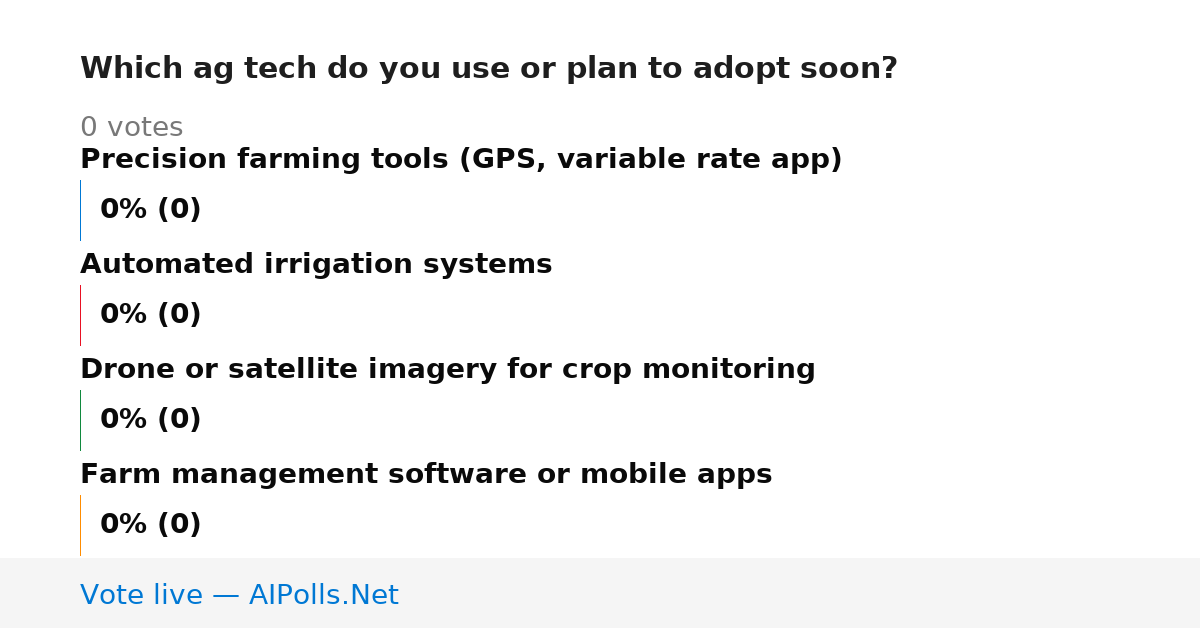 Which ag tech do you use or plan to adopt soon?

0 votes

Precision farming tools (GPS, variable rate app)

0% (0)

Automated irrigation systems

0% (0)

Drone or satellite imagery for crop monitoring

0% (0)

Farm management software or mobile apps

0% (0)

Vote live — AIPolls.Net